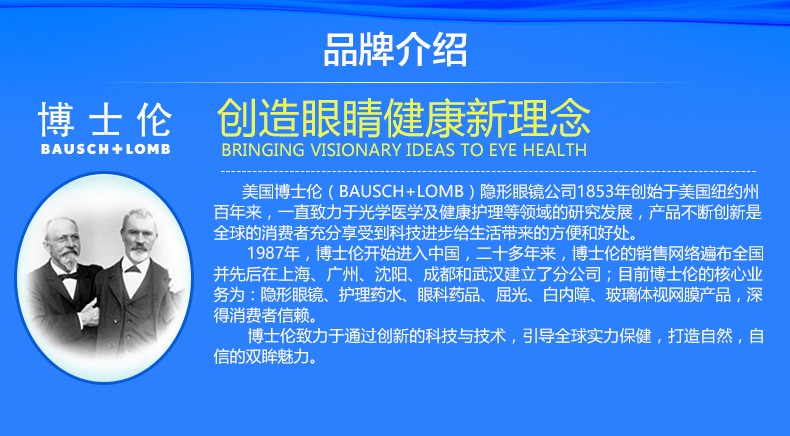 品牌介绍

博士伦
BAUSCH+LOMB

创造眼睛健康新理念
BRINGING VISIONARY IDEAS TO EYE HEALTH

美国博士伦（BAUSCH+LOMB）隐形眼镜公司1853年创始于美国纽约州百年来，一直致力于光学医学及健康护理等领域的研究发展，产品不断创新是全球的消费者充分享受到科技进步给生活带来的方便和好处。

1987年，博士伦开始进入中国，二十多年来，博士伦的销售网络遍布全国并先后在上海、广州、沈阳、成都和武汉建立了分公司；目前博士伦的核心业务为：隐形眼镜、护理药水、眼科药品、屈光、白内障、玻璃体视网膜产品，深得消费者信赖。

博士伦致力于通过创新的科技与技术，引导全球实力保健，打造自然，自信的双眸魅力。